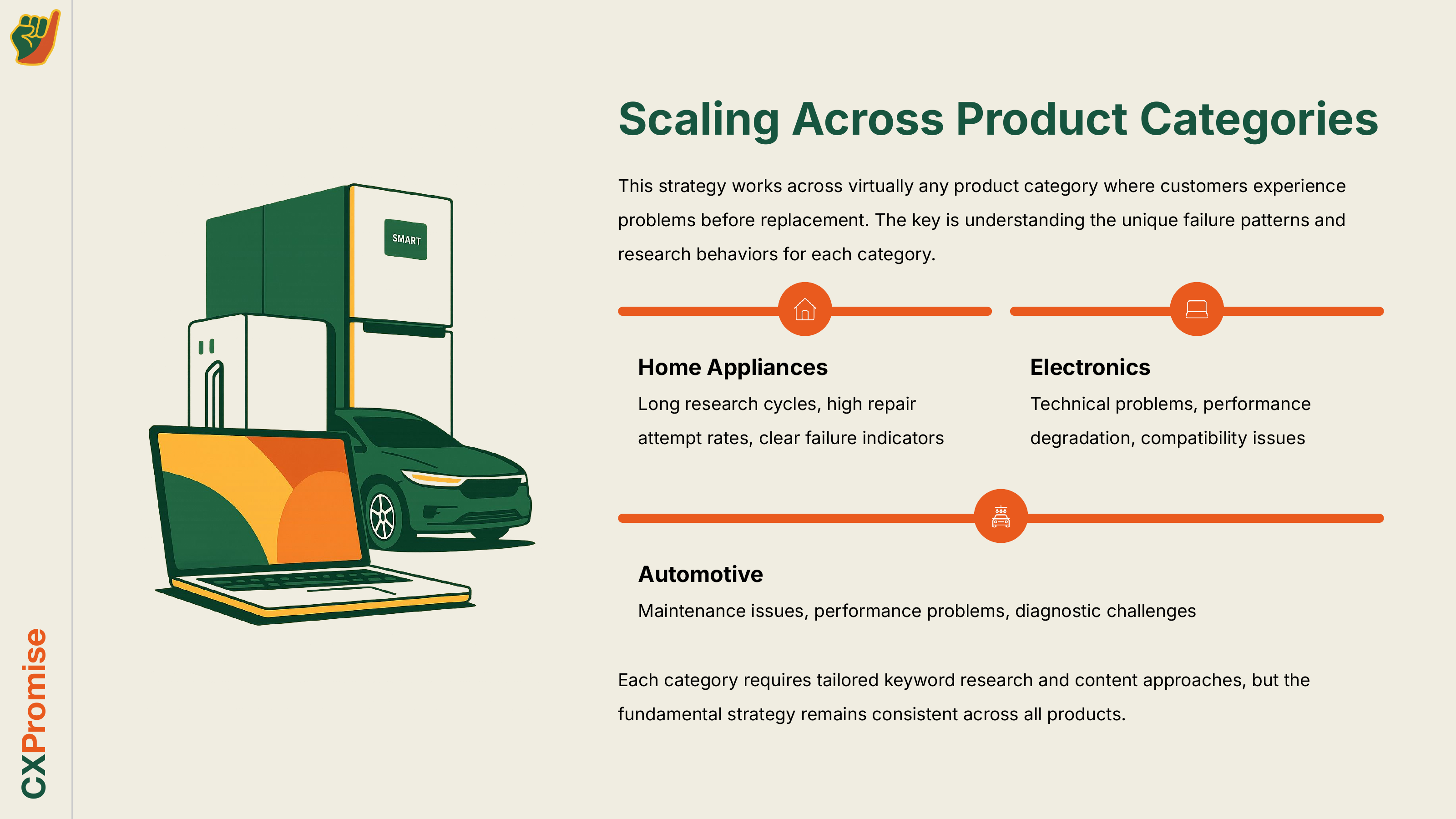 CXPromise

SMART

Scaling Across Product Categories

This strategy works across virtually any product category where customers experience problems before replacement. The key is understanding the unique failure patterns and research behaviors for each category.

Home Appliances
Long research cycles, high repair attempt rates, clear failure indicators

Electronics
Technical problems, performance degradation, compatibility issues

Automotive
Maintenance issues, performance problems, diagnostic challenges

Each category requires tailored keyword research and content approaches, but the fundamental strategy remains consistent across all products.